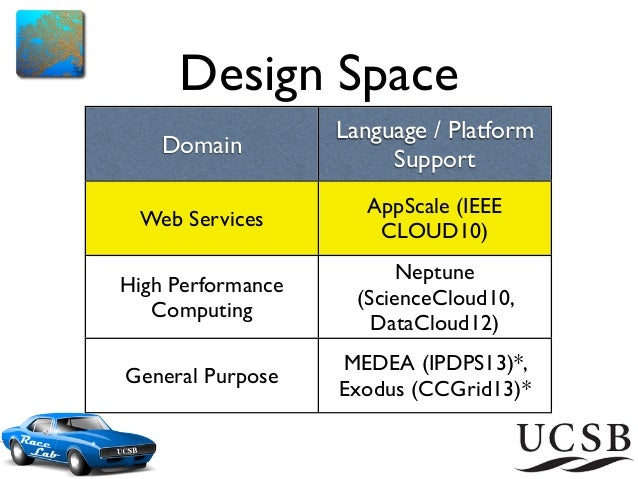 Design Space

| Domain | Language / Platform Support |
|---|---|
| Web Services | AppScale (IEEE CLOUD10) |
| High Performance Computing | Neptune (ScienceCloud10, DataCloud12) |
| General Purpose | MEDEA (IPDPS13)*, Exodus (CCGrid13)* |

Race Lab

UCSB

UCSB